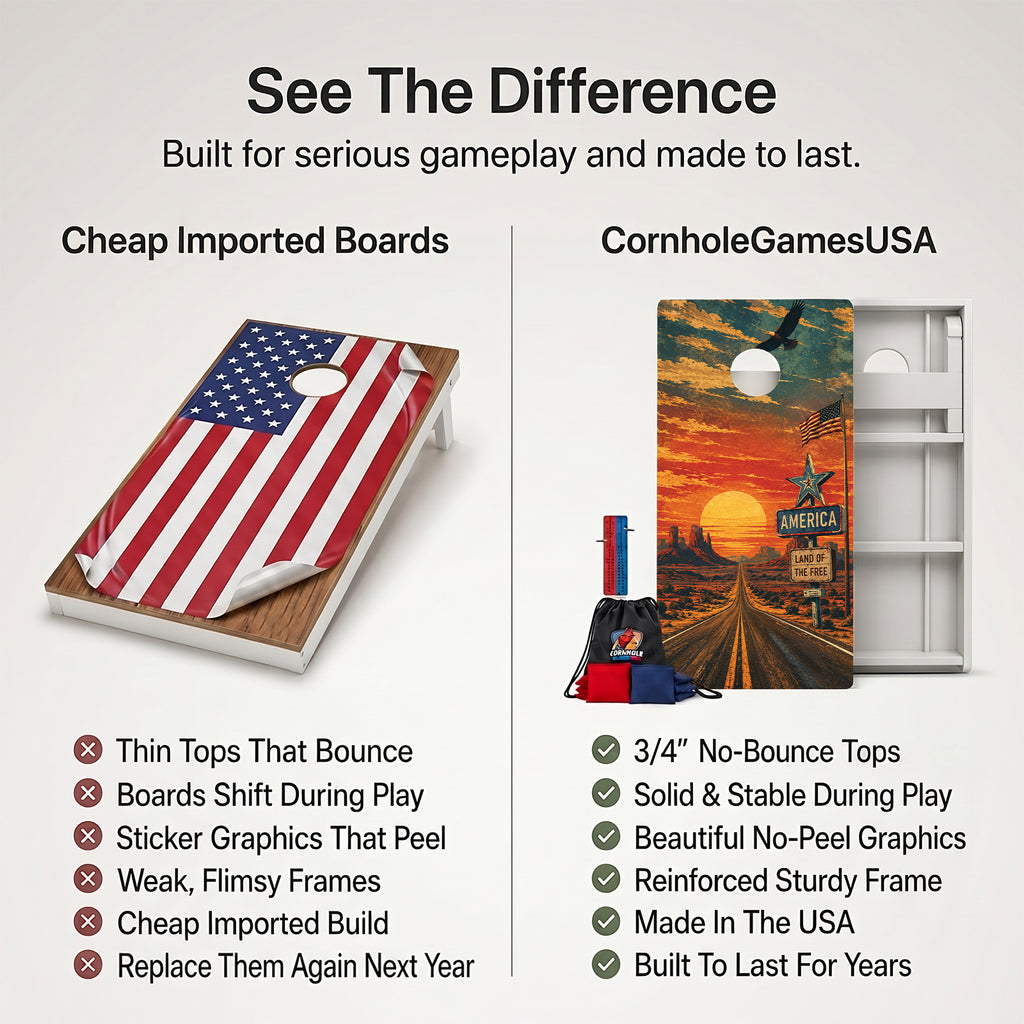 See The Difference

Built for serious gameplay and made to last.

Cheap Imported Boards

Thin Tops That Bounce
Boards Shift During Play
Sticker Graphics That Peel
Weak, Flimsy Frames
Cheap Imported Build
Replace Them Again Next Year

CornholeGamesUSA

AMERICA
LAND OF THE FREE
CORNHOLE

3/4" No-Bounce Tops
Solid & Stable During Play
Beautiful No-Peel Graphics
Reinforced Sturdy Frame
Made In The USA
Built To Last For Years